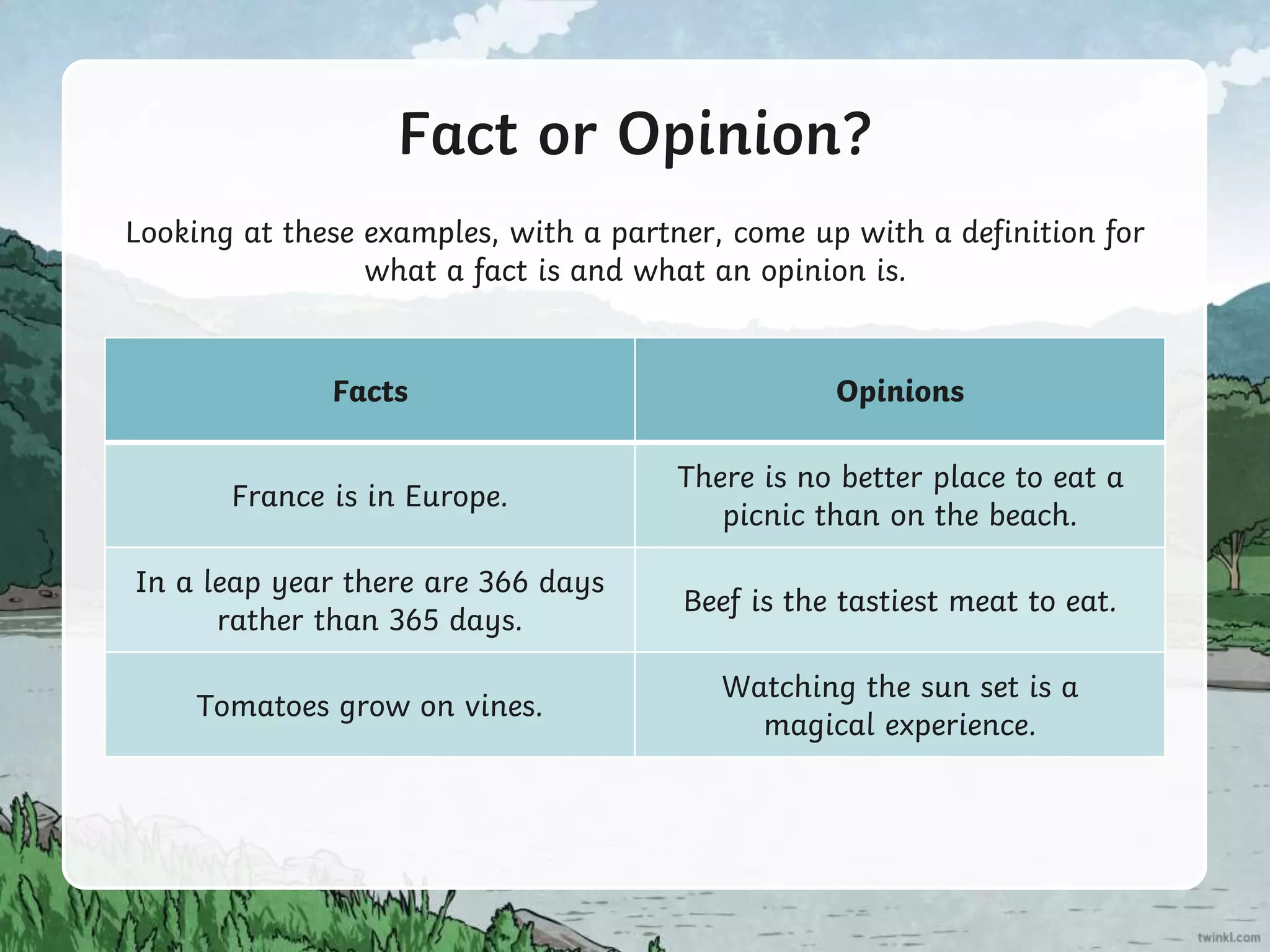 Fact or Opinion?

Looking at these examples, with a partner, come up with a definition for what a fact is and what an opinion is.

| Facts | Opinions |
|---|---|
| France is in Europe. | There is no better place to eat a picnic than on the beach. |
| In a leap year there are 366 days rather than 365 days. | Beef is the tastiest meat to eat. |
| Tomatoes grow on vines. | Watching the sun set is a magical experience. |

twinkl.com